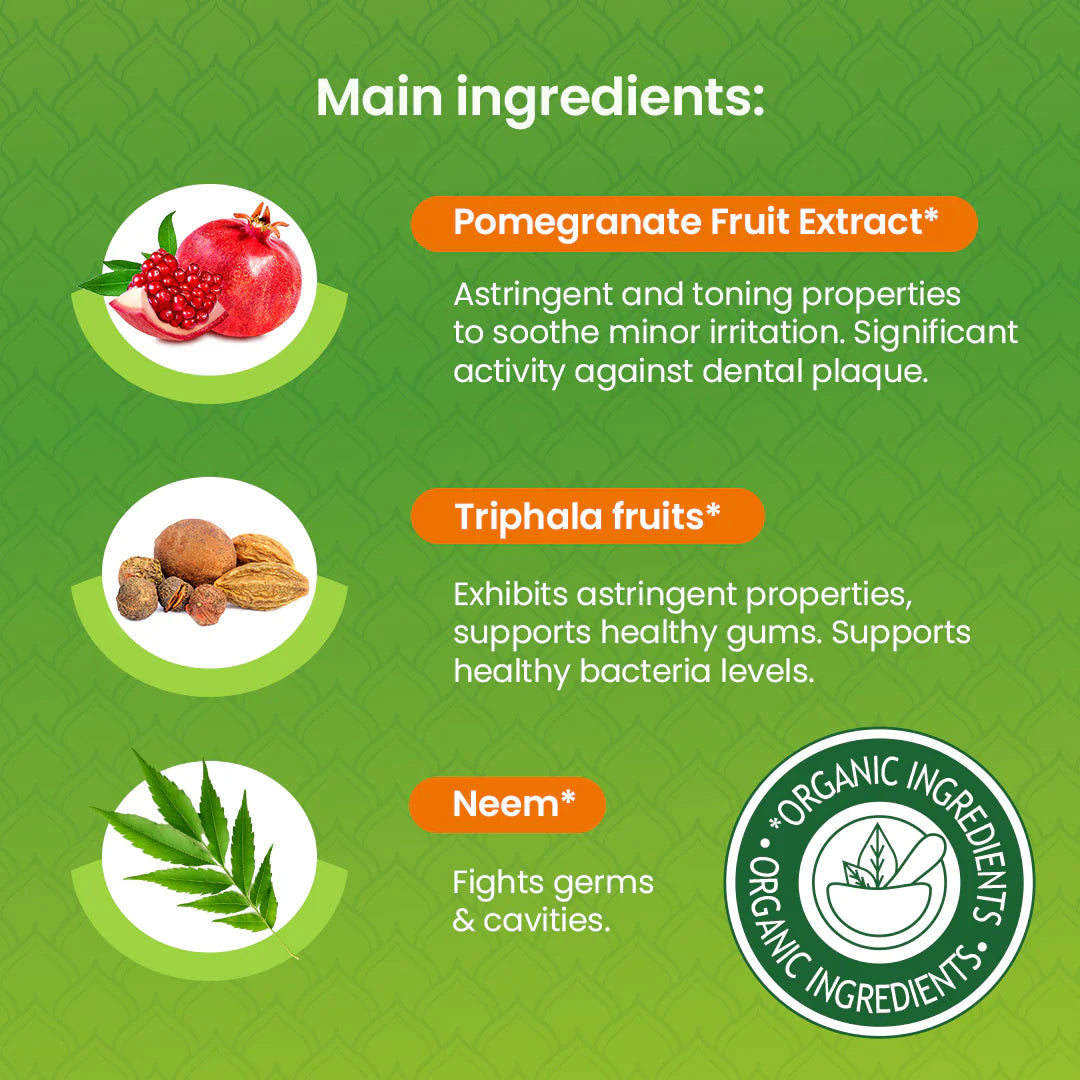 Main ingredients:

Pomegranate Fruit Extract*

Astringent and toning properties to soothe minor irritation. Significant activity against dental plaque.

Triphala fruits*

Exhibits astringent properties, supports healthy gums. Supports healthy bacteria levels.

Neem*

Fights germs & cavities.

*ORGANIC INGREDIENTS • ORGANIC INGREDIENTS •